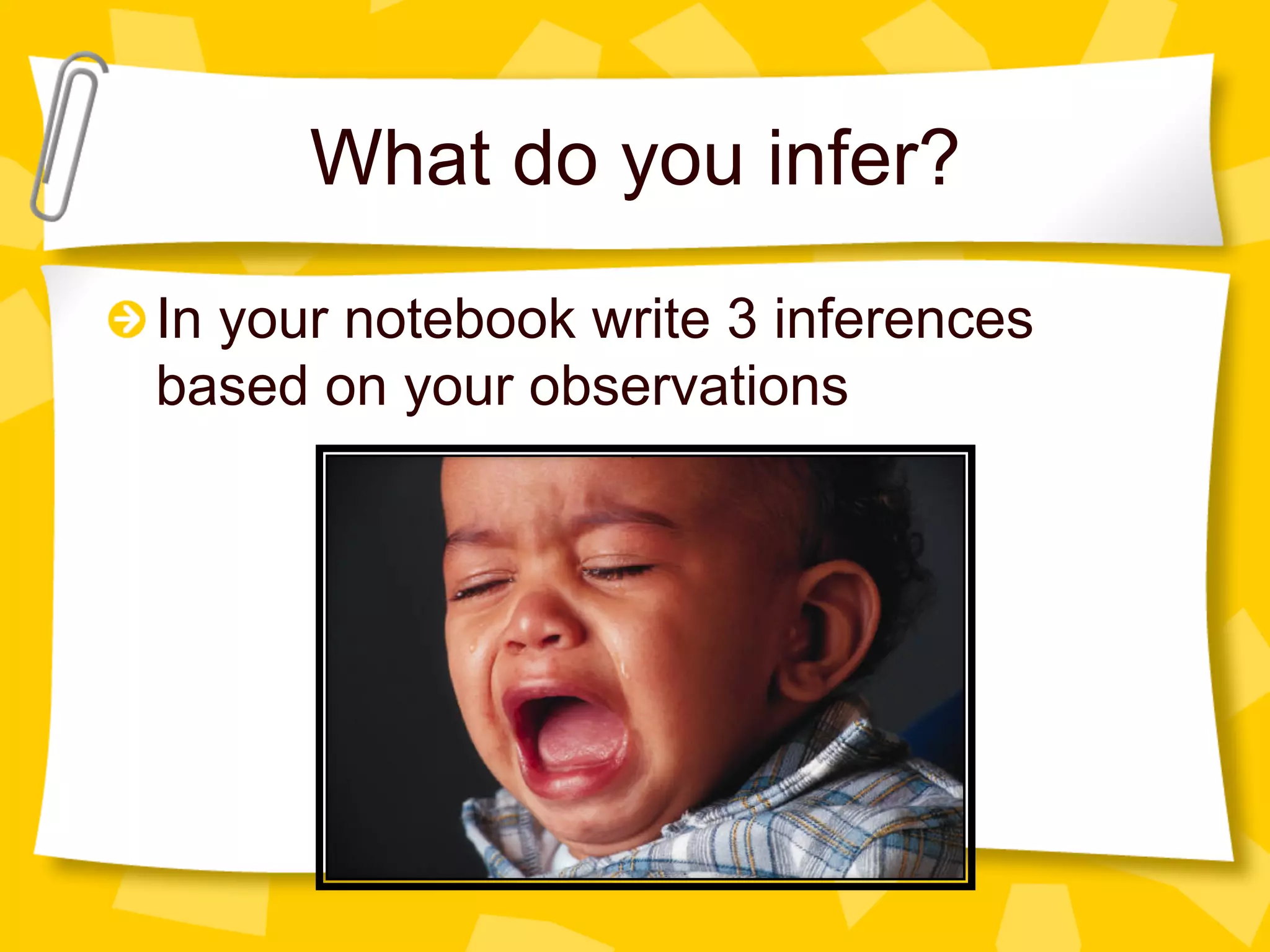 What do you infer?

In your notebook write 3 inferences based on your observations